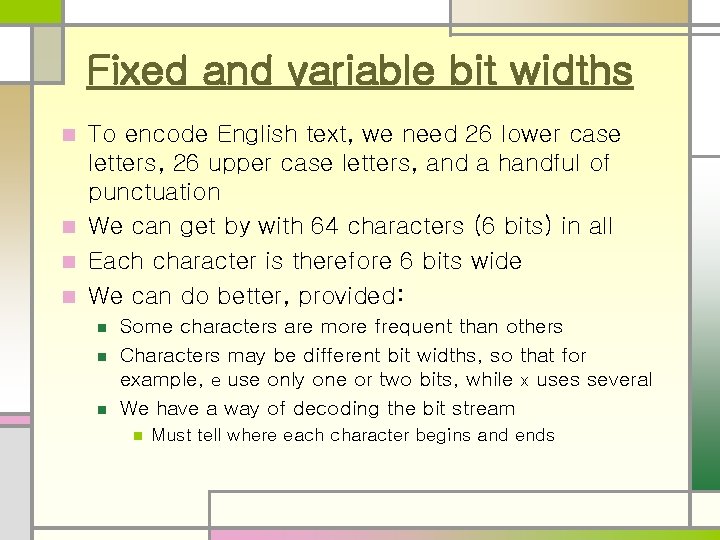 Fixed and variable bit widths

To encode English text, we need 26 lower case letters, 26 upper case letters, and a handful of punctuation

We can get by with 64 characters (6 bits) in all

Each character is therefore 6 bits wide

We can do better, provided:

Some characters are more frequent than others

Characters may be different bit widths, so that for example, e use only one or two bits, while x uses several

We have a way of decoding the bit stream

Must tell where each character begins and ends